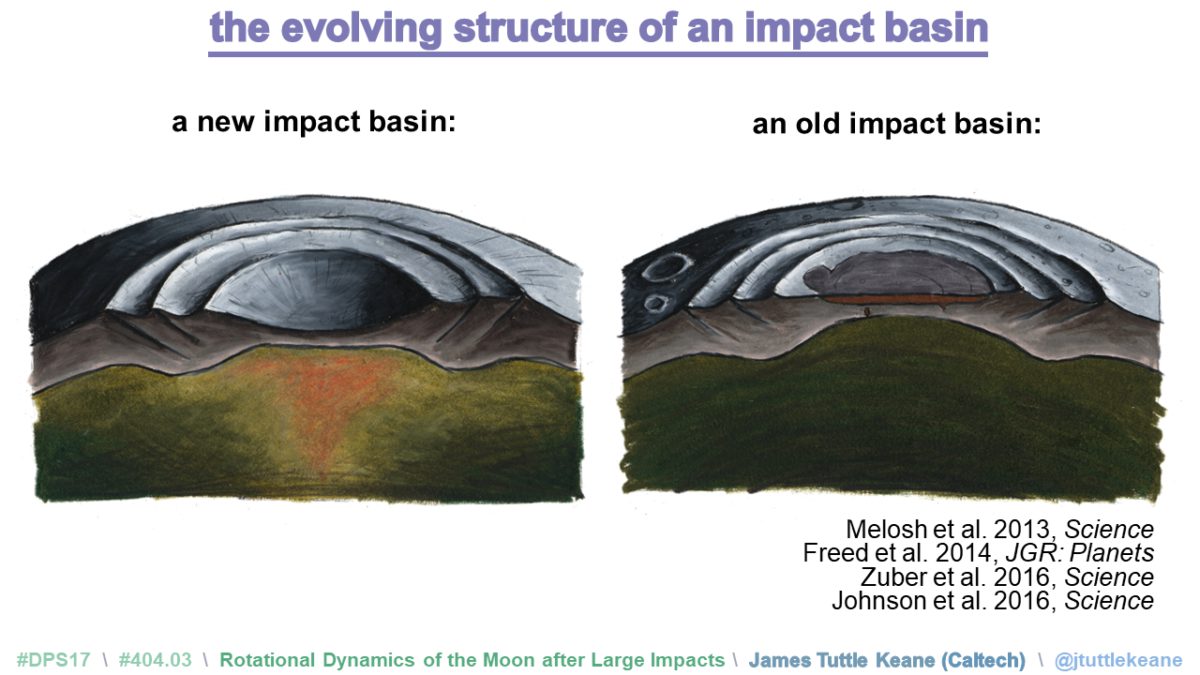 the evolving structure of an impact basin

a new impact basin:

an old impact basin:

Melosh et al. 2013, Science
Freed et al. 2014, JGR: Planets
Zuber et al. 2016, Science
Johnson et al. 2016, Science

#DPS17 \ #404.03 \ Rotational Dynamics of the Moon after Large Impacts \ James Tuttle Keane (Caltech) \ @jtuttlekeane